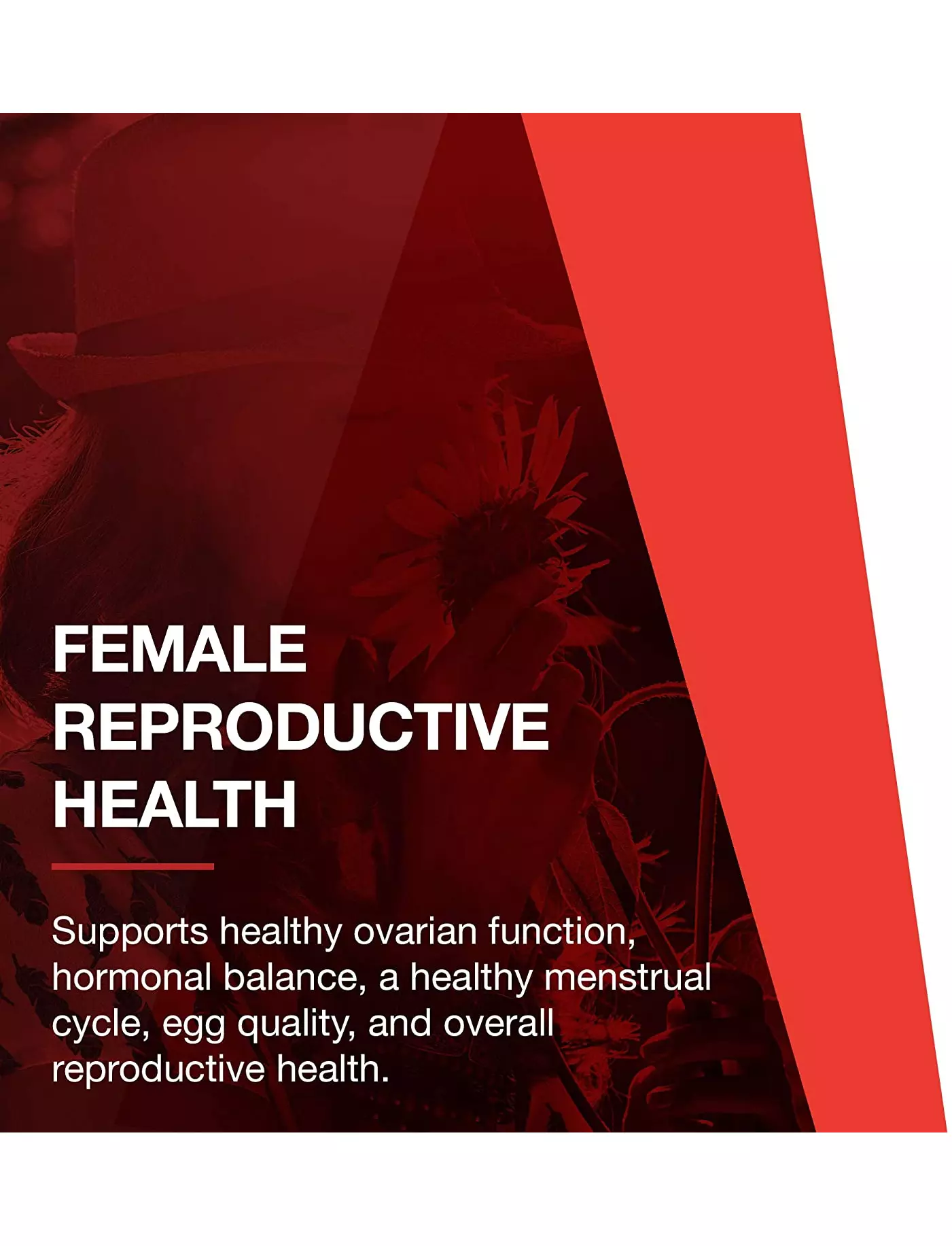 FEMALE
REPRODUCTIVE
HEALTH

Supports healthy ovarian function, hormonal balance, a healthy menstrual cycle, egg quality, and overall reproductive health.